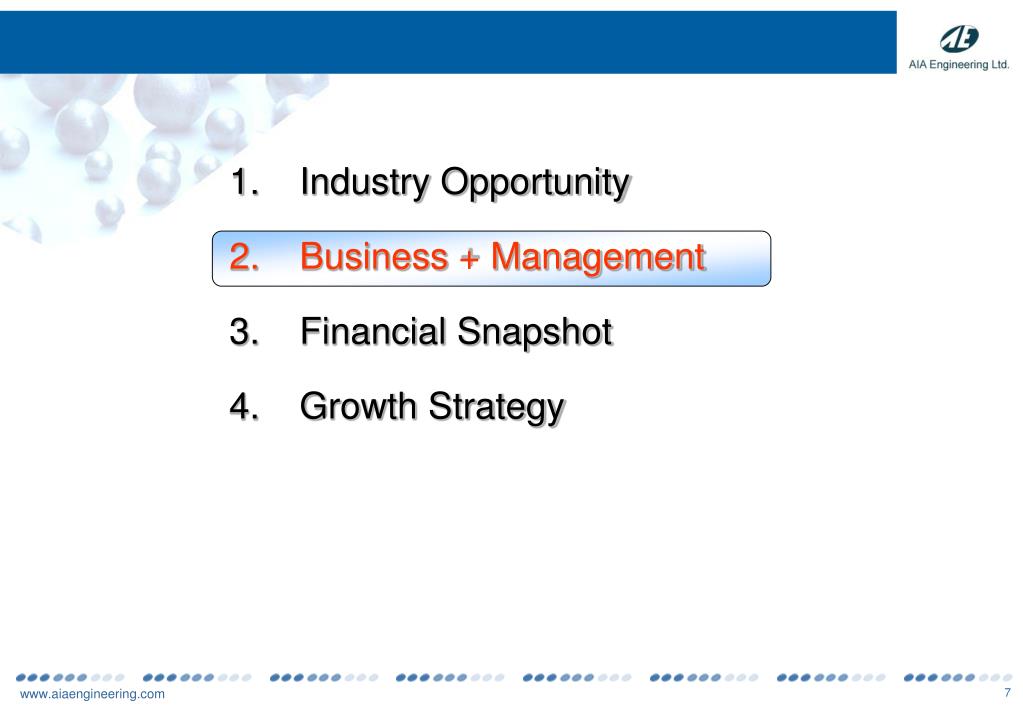 AIA Engineering Ltd.

1. Industry Opportunity

2. Business + Management

3. Financial Snapshot

4. Growth Strategy

www.aiaengineering.com

7